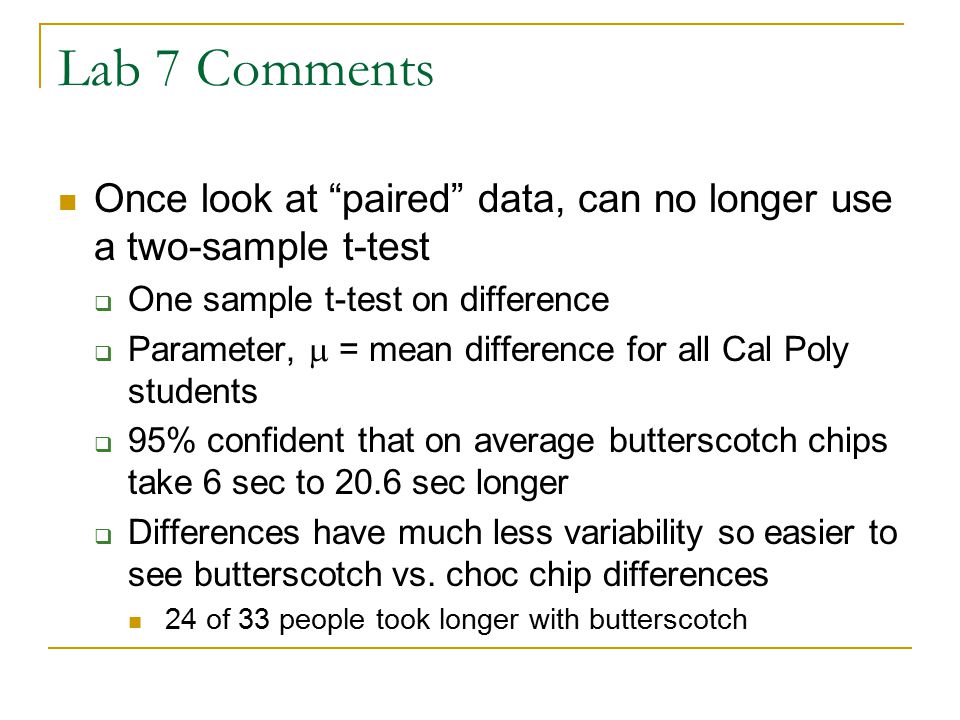 Lab 7 Comments

Once look at “paired” data, can no longer use a two-sample t-test

One sample t-test on difference

Parameter, $\mu$ = mean difference for all Cal Poly students

95% confident that on average butterscotch chips take 6 sec to 20.6 sec longer

Differences have much less variability so easier to see butterscotch vs. choc chip differences

24 of 33 people took longer with butterscotch